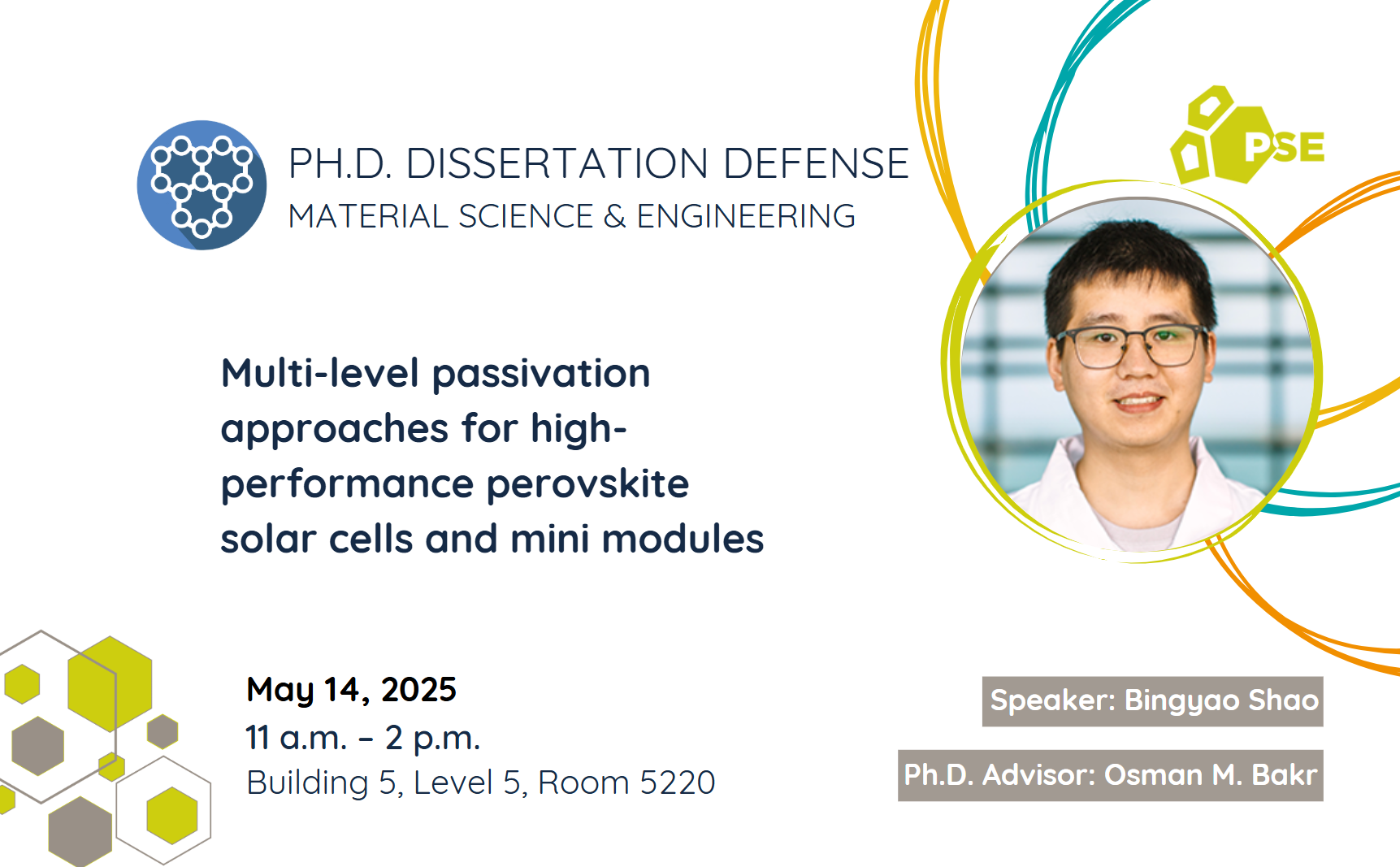 PH.D. DISSERTATION DEFENSE
MATERIAL SCIENCE & ENGINEERING

PSE

Multi-level passivation approaches for high-performance perovskite solar cells and mini modules

May 14, 2025
11 a.m. – 2 p.m.
Building 5, Level 5, Room 5220

Speaker: Bingyao Shao

Ph.D. Advisor: Osman M. Bakr